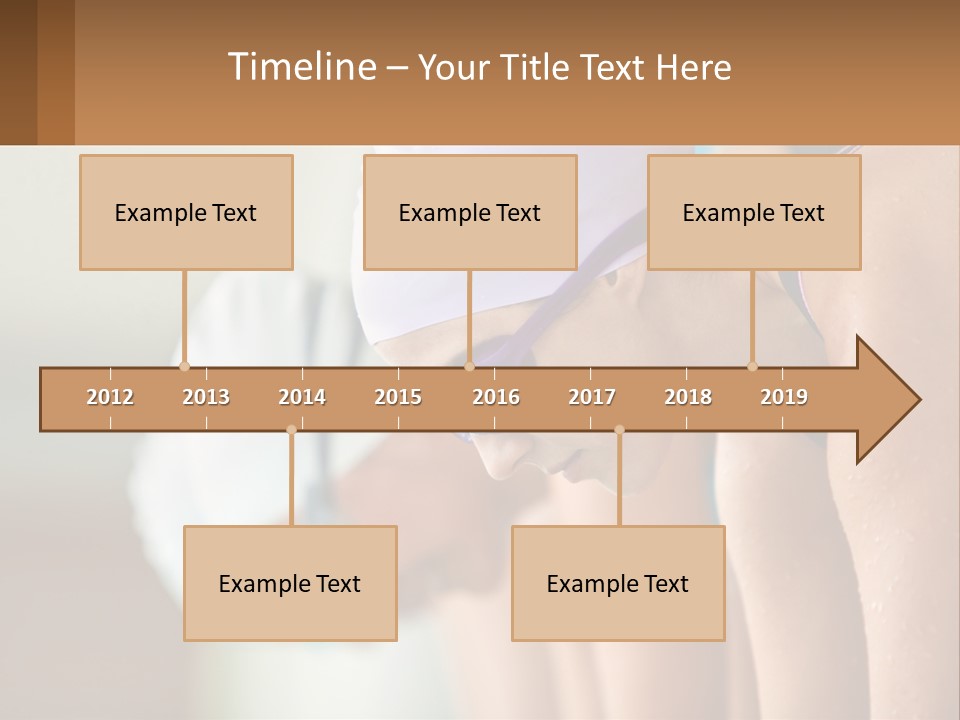 Timeline – Your Title Text Here

Example Text

Example Text

Example Text

2012 2013 2014 2015 2016 2017 2018 2019

Example Text

Example Text